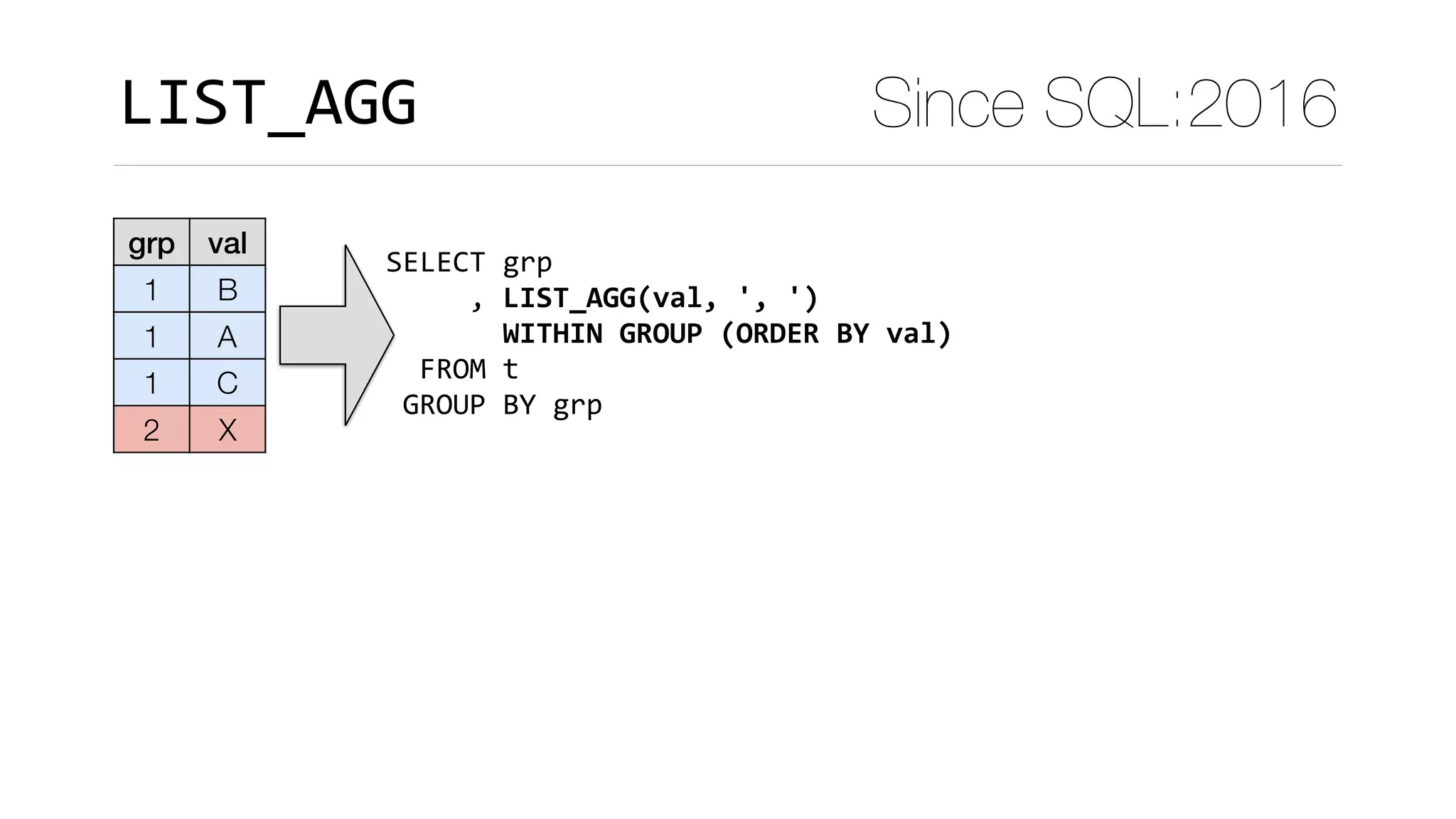 LIST_AGG

Since SQL:2016

| grp | val |
|---|---|
| 1 | B |
| 1 | A |
| 1 | C |
| 2 | X |

SELECT grp
     , LIST_AGG(val, ', ')
       WITHIN GROUP (ORDER BY val)
  FROM t
 GROUP BY grp